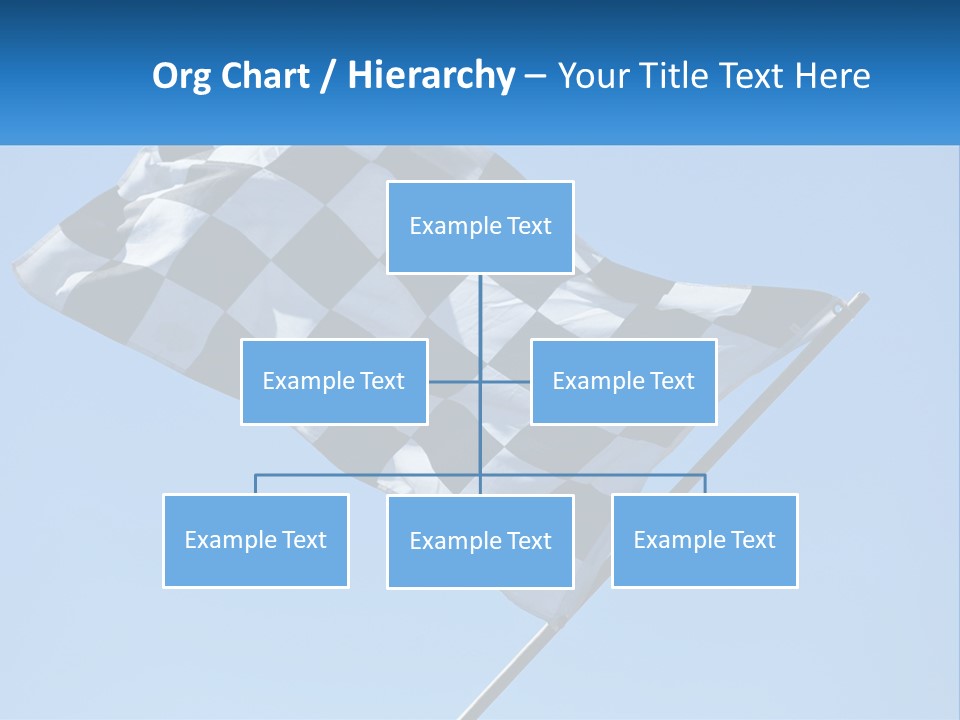 Org Chart / Hierarchy – Your Title Text Here

Example Text

Example Text

Example Text

Example Text

Example Text

Example Text